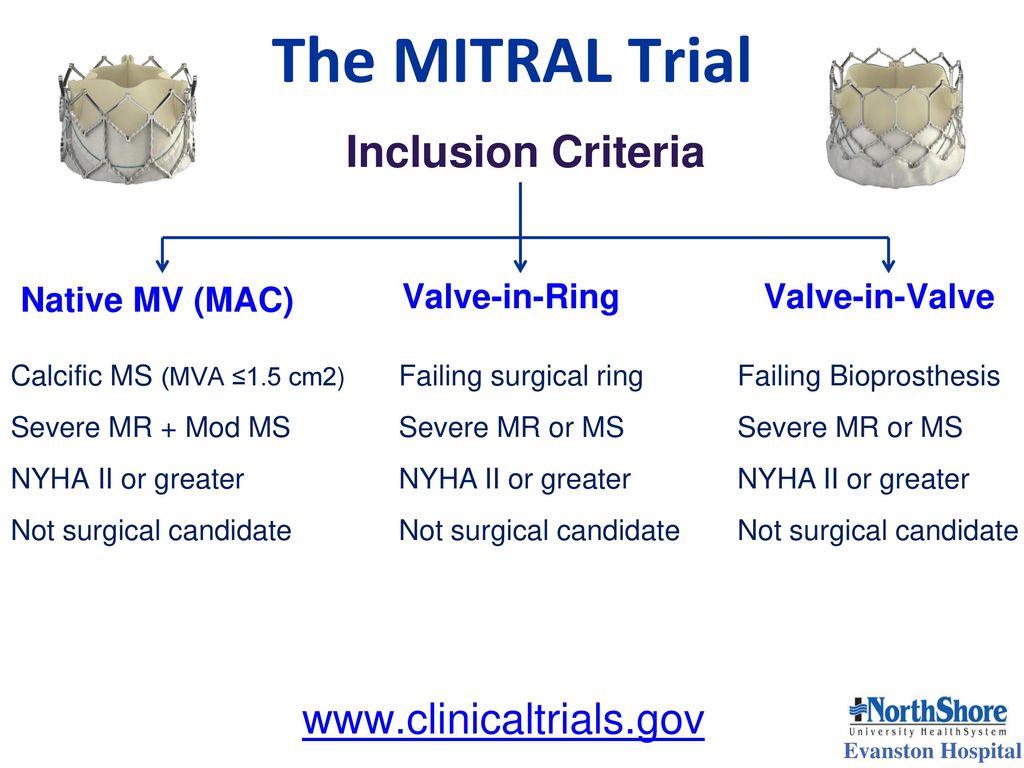 The MITRAL Trial

Inclusion Criteria

Native MV (MAC)

Calcific MS (MVA ≤1.5 cm2)
Severe MR + Mod MS
NYHA II or greater
Not surgical candidate

Valve-in-Ring

Failing surgical ring
Severe MR or MS
NYHA II or greater
Not surgical candidate

Valve-in-Valve

Failing Bioprosthesis
Severe MR or MS
NYHA II or greater
Not surgical candidate

www.clinicaltrials.gov

NorthShore
University HealthSystem
Evanston Hospital